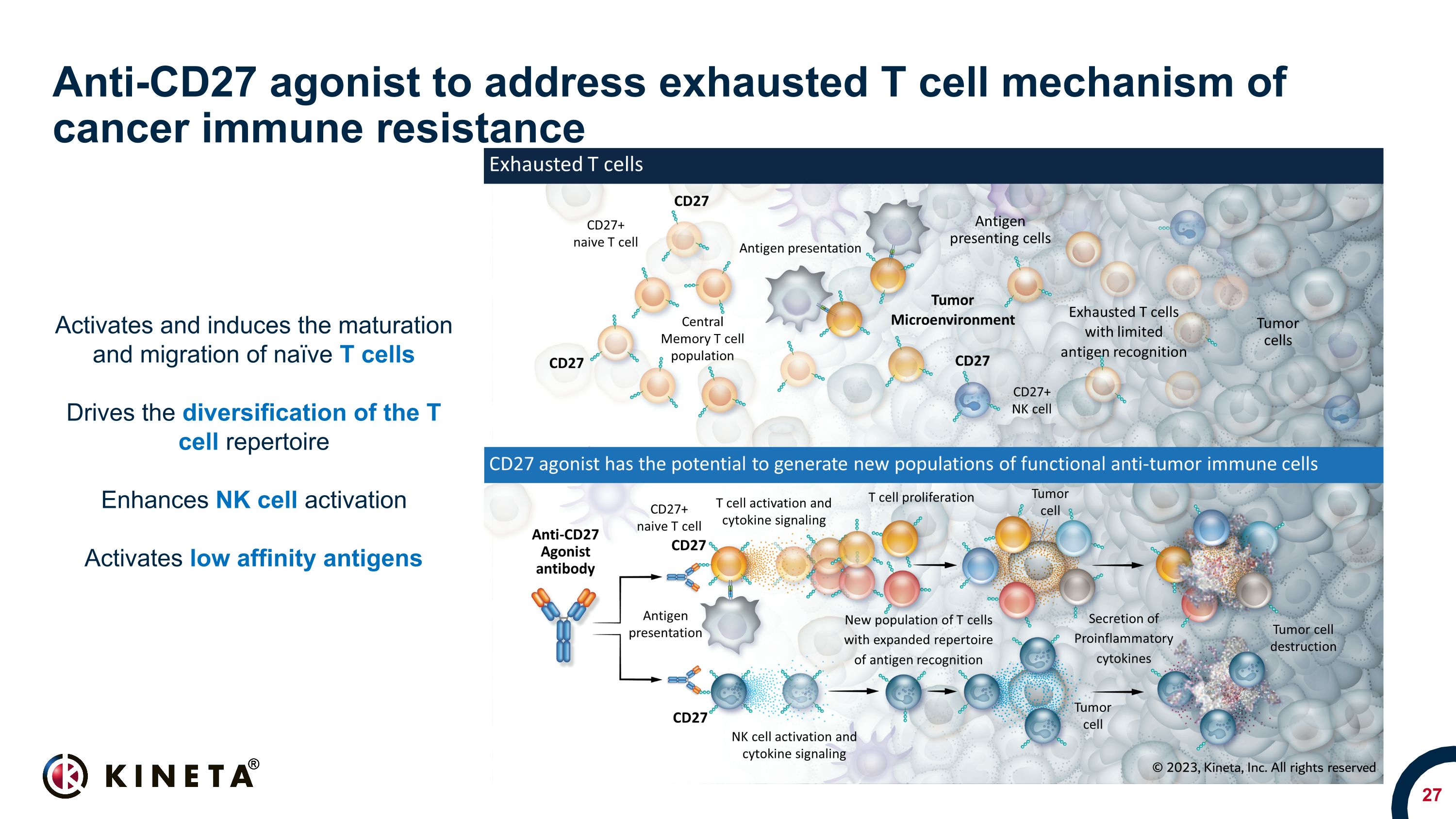 Anti-CD27 agonist to address exhausted T cell mechanism of cancer immune resistance

Activates and induces the maturation and migration of naïve T cells

Drives the diversification of the T cell repertoire

Enhances NK cell activation

Activates low affinity antigens

Exhausted T cells

CD27

CD27+ naive T cell

Antigen presentation

Antigen presenting cells

Central Memory T cell population

CD27

Tumor Microenvironment

Exhausted T cells with limited antigen recognition

Tumor cells

CD27

CD27+ NK cell

CD27 agonist has the potential to generate new populations of functional anti-tumor immune cells

Anti-CD27 Agonist antibody

CD27+ naive T cell

CD27

T cell activation and cytokine signaling

T cell proliferation

Tumor cell

Antigen presentation

New population of T cells with expanded repertoire of antigen recognition

Secretion of Proinflammatory cytokines

Tumor cell destruction

CD27

NK cell activation and cytokine signaling

Tumor cell

© 2023, Kineta, Inc. All rights reserved

KINETA®

27